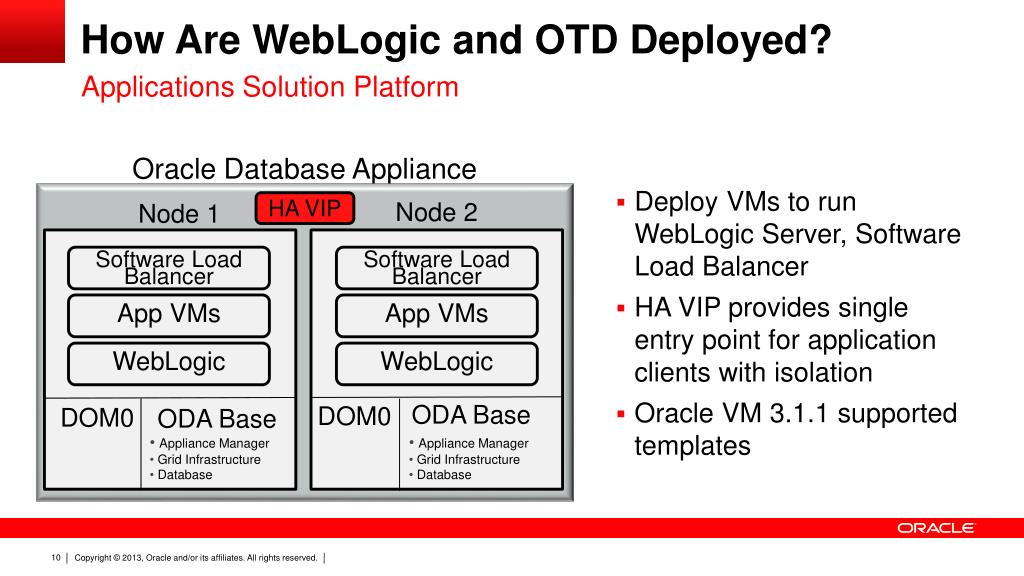 How Are WebLogic and OTD Deployed?
Applications Solution Platform

Oracle Database Appliance

Node 1
HA VIP
Node 2

Software Load Balancer
App VMs
WebLogic
DOM0
ODA Base
• Appliance Manager
• Grid Infrastructure
• Database

Software Load Balancer
App VMs
WebLogic
DOM0
ODA Base
• Appliance Manager
• Grid Infrastructure
• Database

▪ Deploy VMs to run WebLogic Server, Software Load Balancer
▪ HA VIP provides single entry point for application clients with isolation
▪ Oracle VM 3.1.1 supported templates

ORACLE

10 | Copyright © 2013, Oracle and/or its affiliates. All rights reserved. |